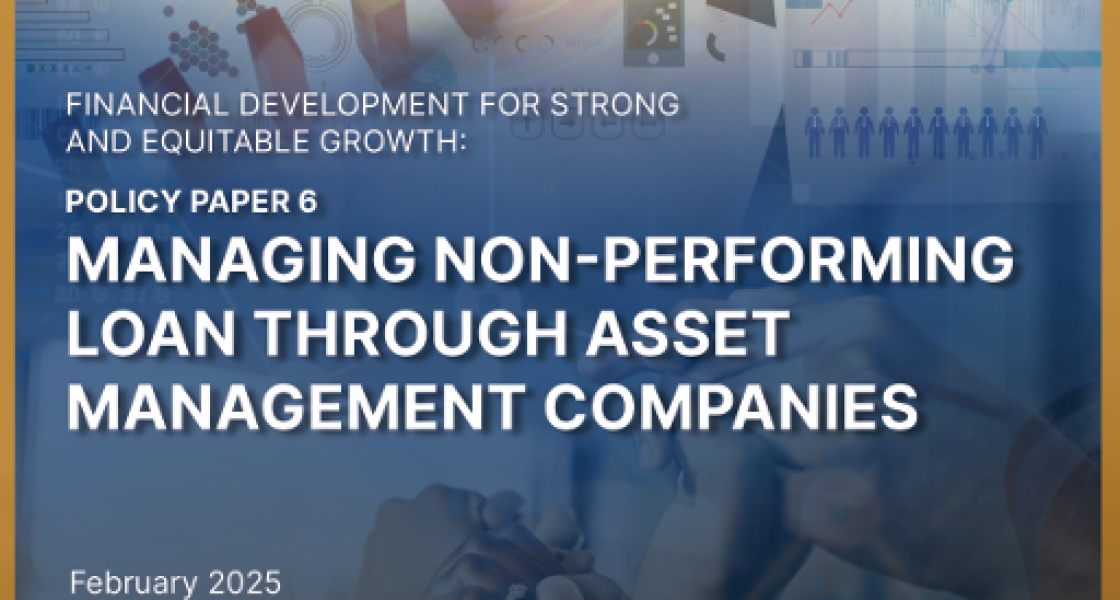 FINANCIAL DEVELOPMENT FOR STRONG AND EQUITABLE GROWTH:

POLICY PAPER 6

MANAGING NON-PERFORMING LOAN THROUGH ASSET MANAGEMENT COMPANIES

February 2025